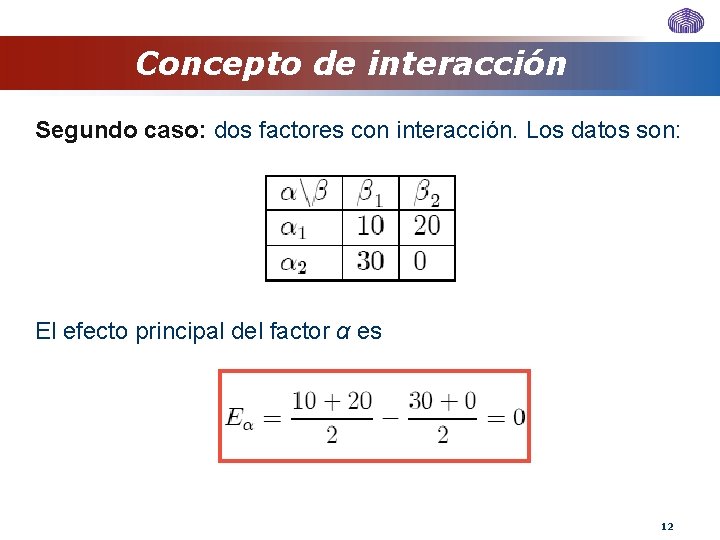 Concepto de interacción

Segundo caso: dos factores con interacción. Los datos son:

| $\alpha \backslash \beta$ | $\beta_1$ | $\beta_2$ |
|---|---|---|
| $\alpha_1$ | 10 | 20 |
| $\alpha_2$ | 30 | 0 |

El efecto principal del factor $\alpha$ es

$E_\alpha = \frac{10+20}{2} - \frac{30+0}{2} = 0$

12